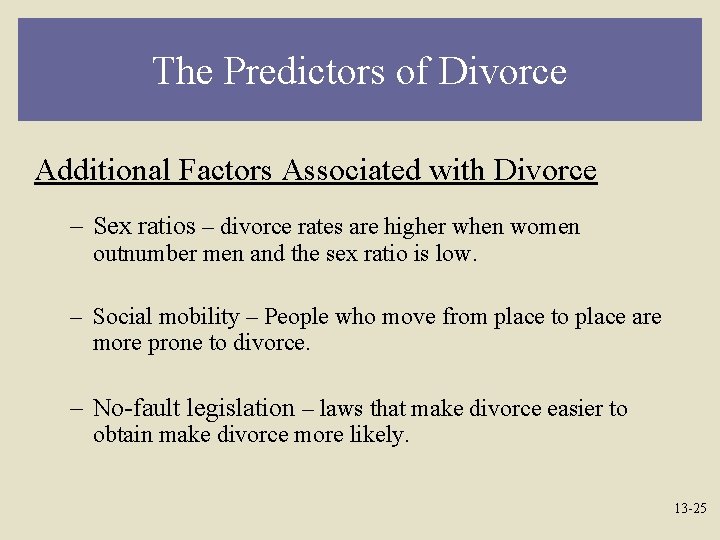 The Predictors of Divorce

Additional Factors Associated with Divorce

– Sex ratios – divorce rates are higher when women outnumber men and the sex ratio is low.

– Social mobility – People who move from place to place are more prone to divorce.

– No-fault legislation – laws that make divorce easier to obtain make divorce more likely.

13-25